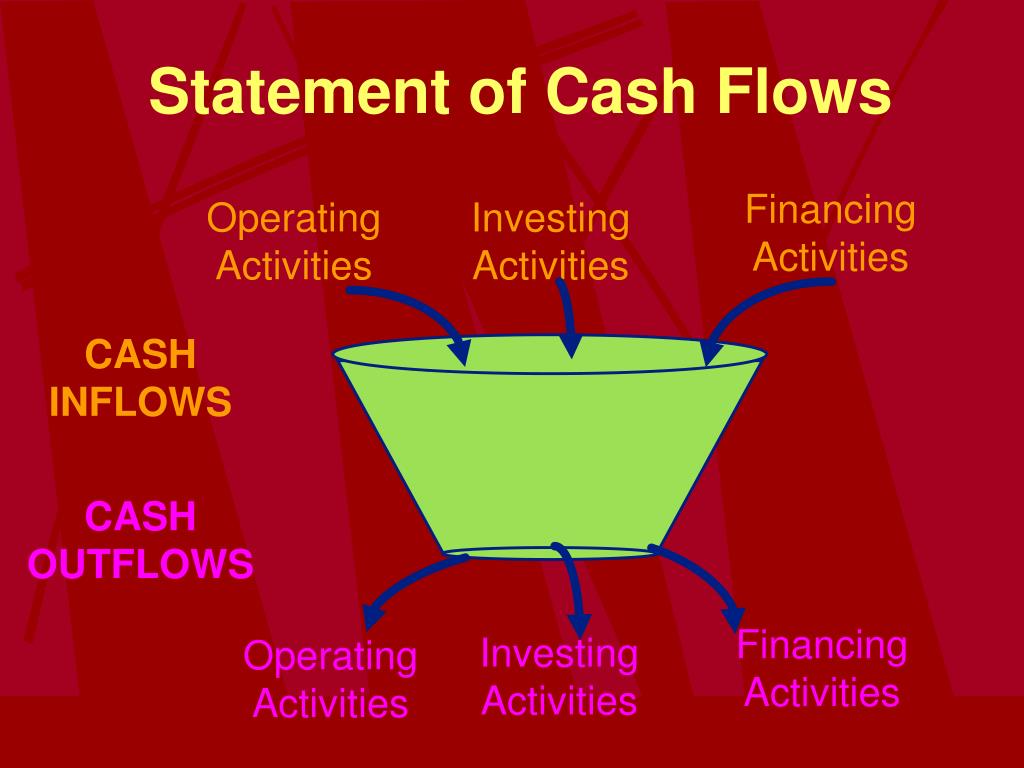 Statement of Cash Flows

Operating Activities

Investing Activities

Financing Activities

CASH INFLOWS

CASH OUTFLOWS

Operating Activities

Investing Activities

Financing Activities